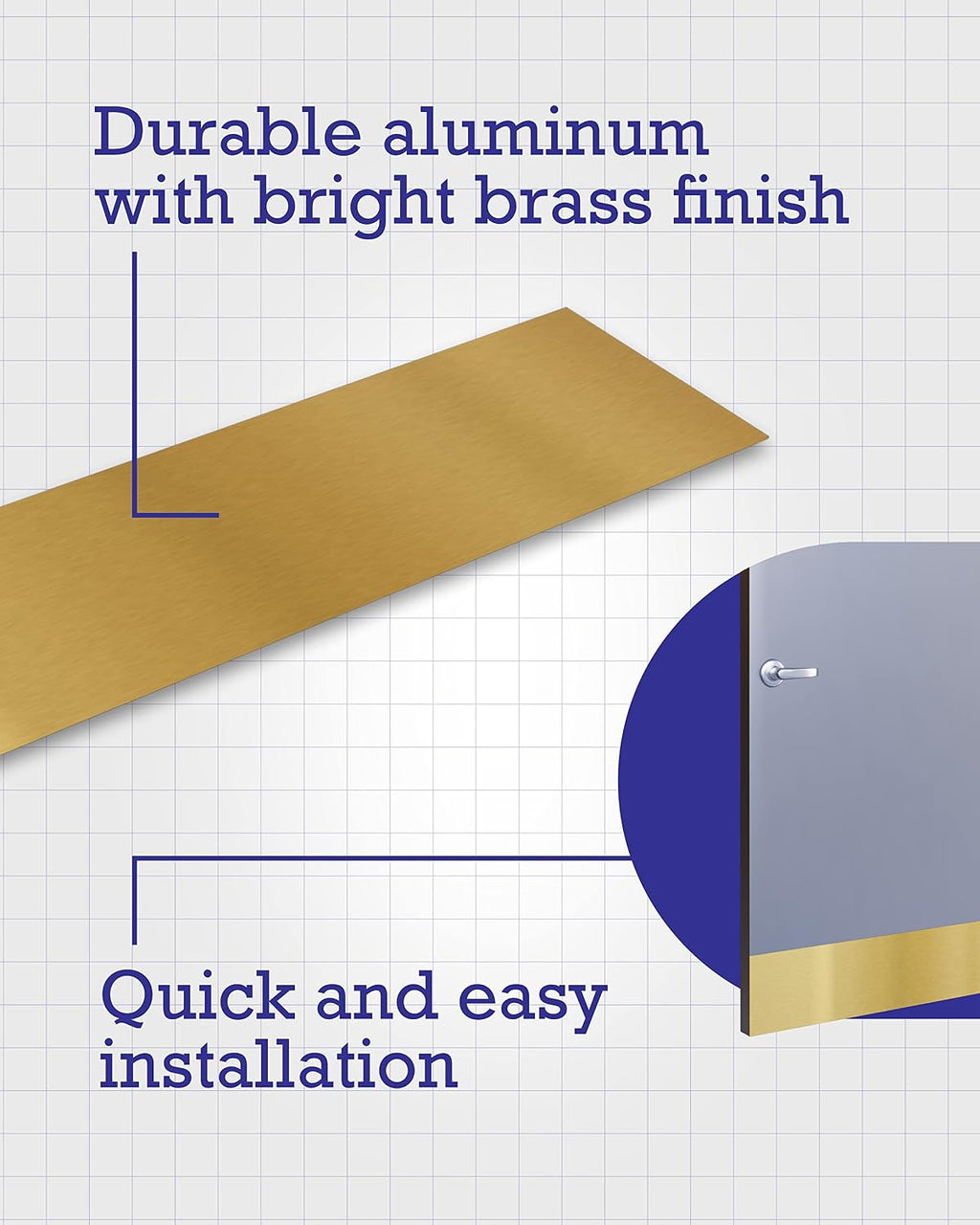 Durable aluminum with bright brass finish

Quick and easy installation